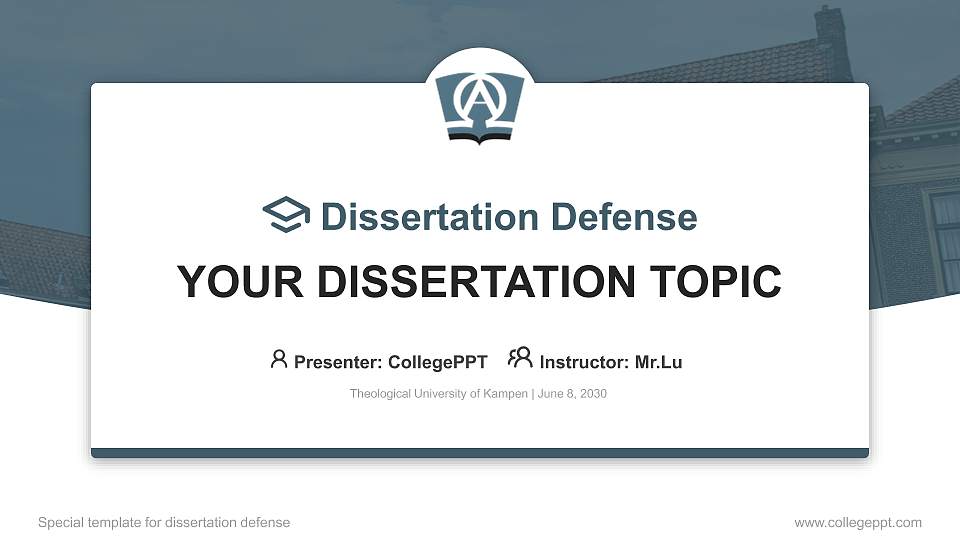 Dissertation Defense

YOUR DISSERTATION TOPIC

Presenter: CollegePPT Instructor: Mr.Lu

Theological University of Kampen | June 8, 2030

Special template for dissertation defense

www.collegeppt.com